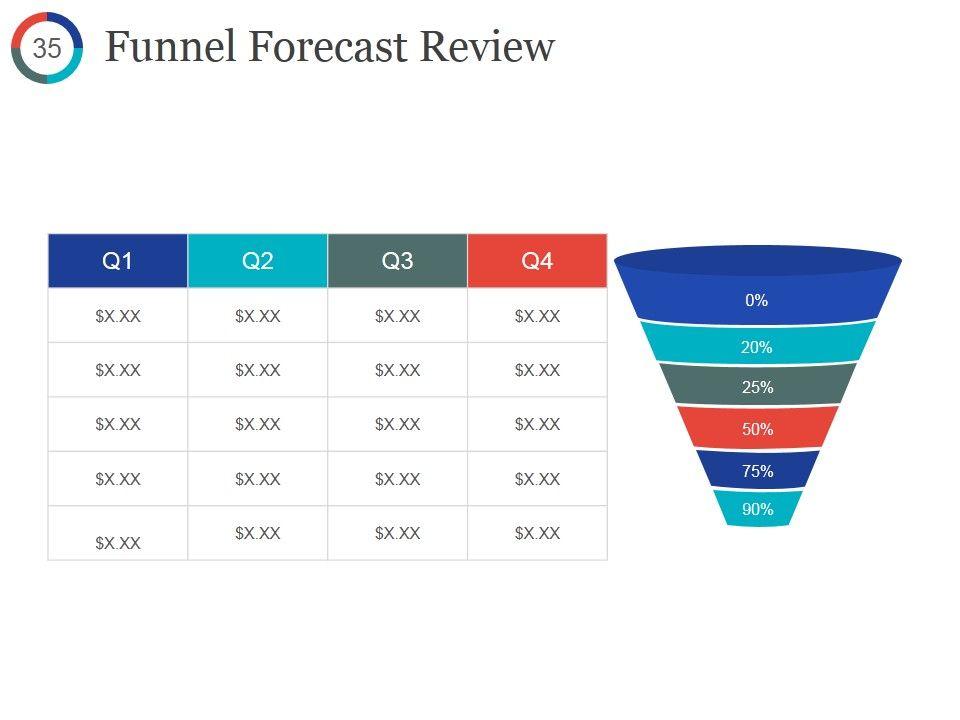 35

Funnel Forecast Review

| Q1 | Q2 | Q3 | Q4 |
|---|---|---|---|
| \$X.XX | \$X.XX | \$X.XX | \$X.XX |
| \$X.XX | \$X.XX | \$X.XX | \$X.XX |
| \$X.XX | \$X.XX | \$X.XX | \$X.XX |
| \$X.XX | \$X.XX | \$X.XX | \$X.XX |
| \$X.XX | \$X.XX | \$X.XX | \$X.XX |

0%
20%
25%
50%
75%
90%